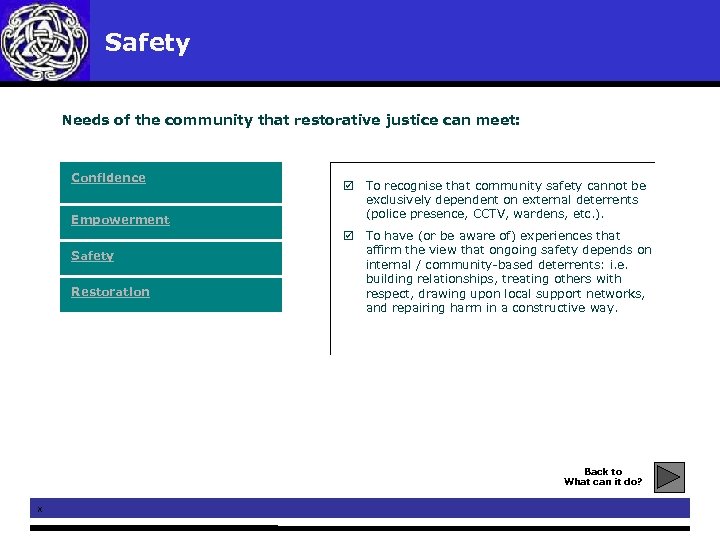 Safety

Needs of the community that restorative justice can meet:

Confidence

Empowerment

Safety

Restoration

☑ To recognise that community safety cannot be exclusively dependent on external deterrents (police presence, CCTV, wardens, etc.).

☑ To have (or be aware of) experiences that affirm the view that ongoing safety depends on internal / community-based deterrents: i.e. building relationships, treating others with respect, drawing upon local support networks, and repairing harm in a constructive way.

Back to
What can it do?

x